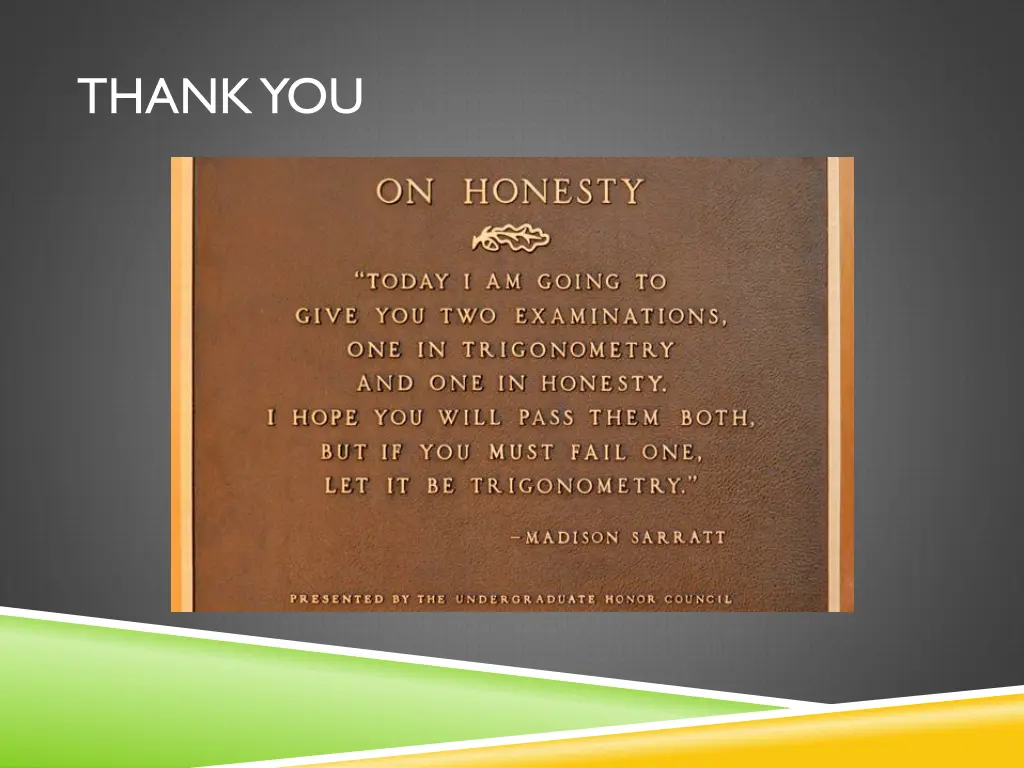 THANK YOU

ON HONESTY

"TODAY I AM GOING TO GIVE YOU TWO EXAMINATIONS, ONE IN TRIGONOMETRY AND ONE IN HONESTY. I HOPE YOU WILL PASS THEM BOTH, BUT IF YOU MUST FAIL ONE, LET IT BE TRIGONOMETRY."

–MADISON SARRATT

PRESENTED BY THE UNDERGRADUATE HONOR COUNCIL